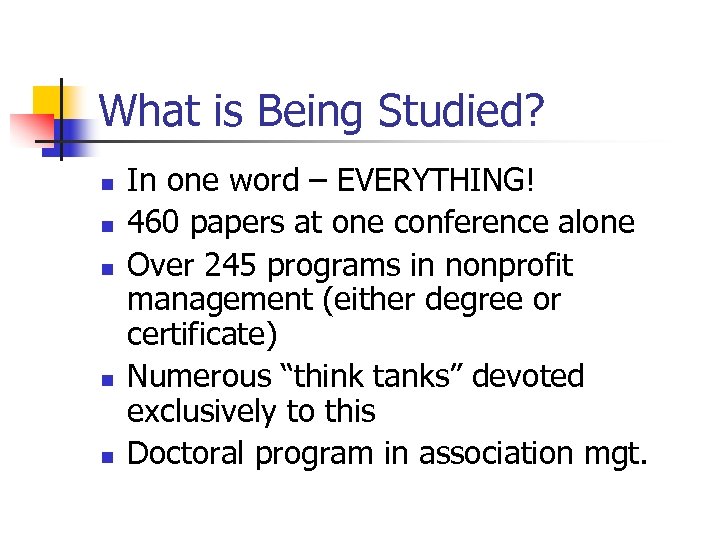 What is Being Studied?

- In one word – EVERYTHING!
- 460 papers at one conference alone
- Over 245 programs in nonprofit management (either degree or certificate)
- Numerous “think tanks” devoted exclusively to this
- Doctoral program in association mgt.